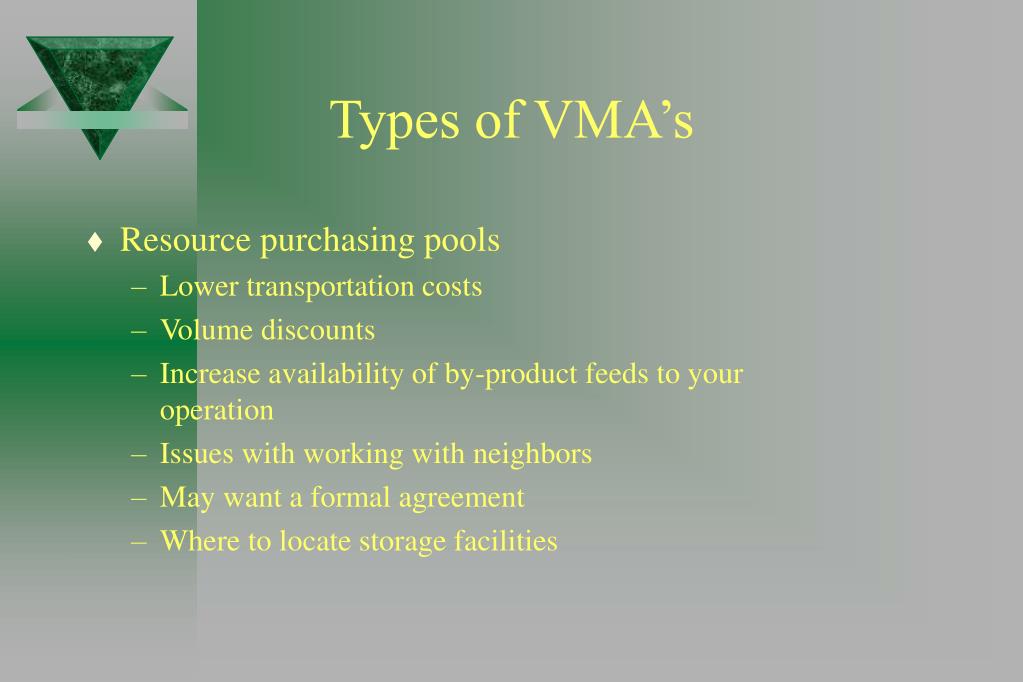 Types of VMA’s

♦ Resource purchasing pools
– Lower transportation costs
– Volume discounts
– Increase availability of by-product feeds to your operation
– Issues with working with neighbors
– May want a formal agreement
– Where to locate storage facilities